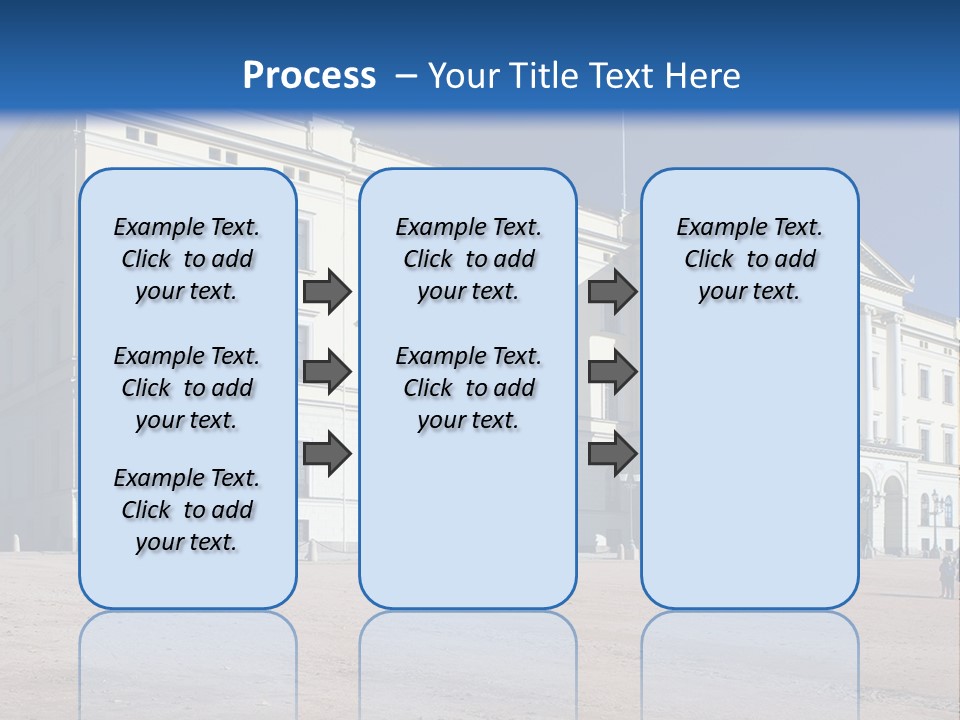 Process – Your Title Text Here

Example Text. Click to add your text.

Example Text. Click to add your text.

Example Text. Click to add your text.

Example Text. Click to add your text.

Example Text. Click to add your text.

Example Text. Click to add your text.